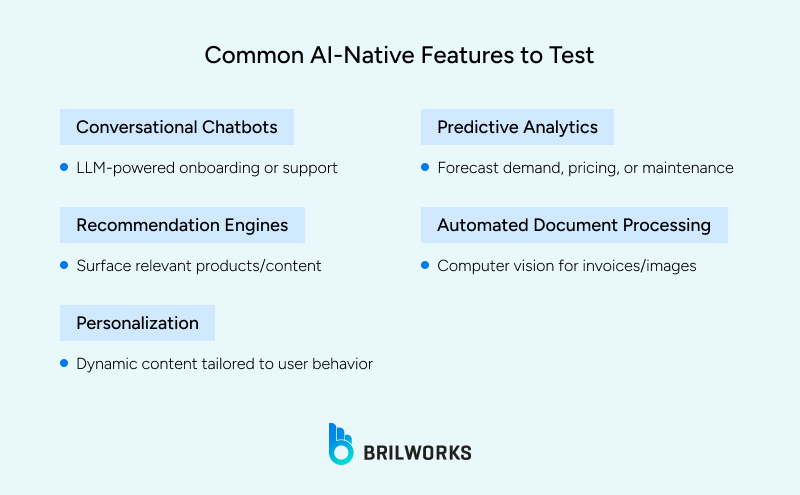 Common AI-Native Features to Test

Conversational Chatbots

• LLM-powered onboarding or support

Recommendation Engines

• Surface relevant products/content

Personalization

• Dynamic content tailored to user behavior

Predictive Analytics

• Forecast demand, pricing, or maintenance

Automated Document Processing

• Computer vision for invoices/images

BRILWORKS